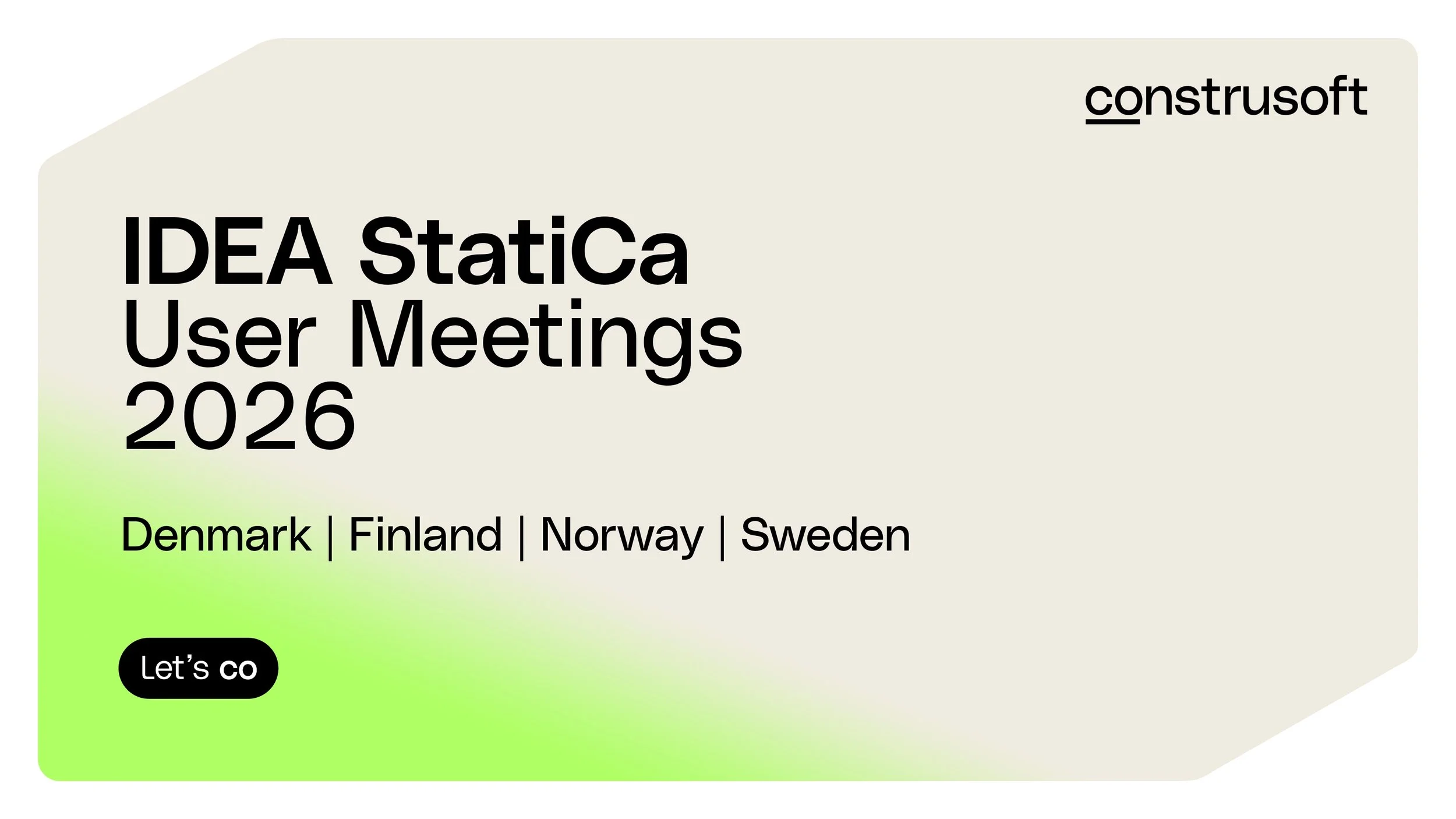 construsoft

IDEA StatiCa
User Meetings
2026

Denmark | Finland | Norway | Sweden

Let's co